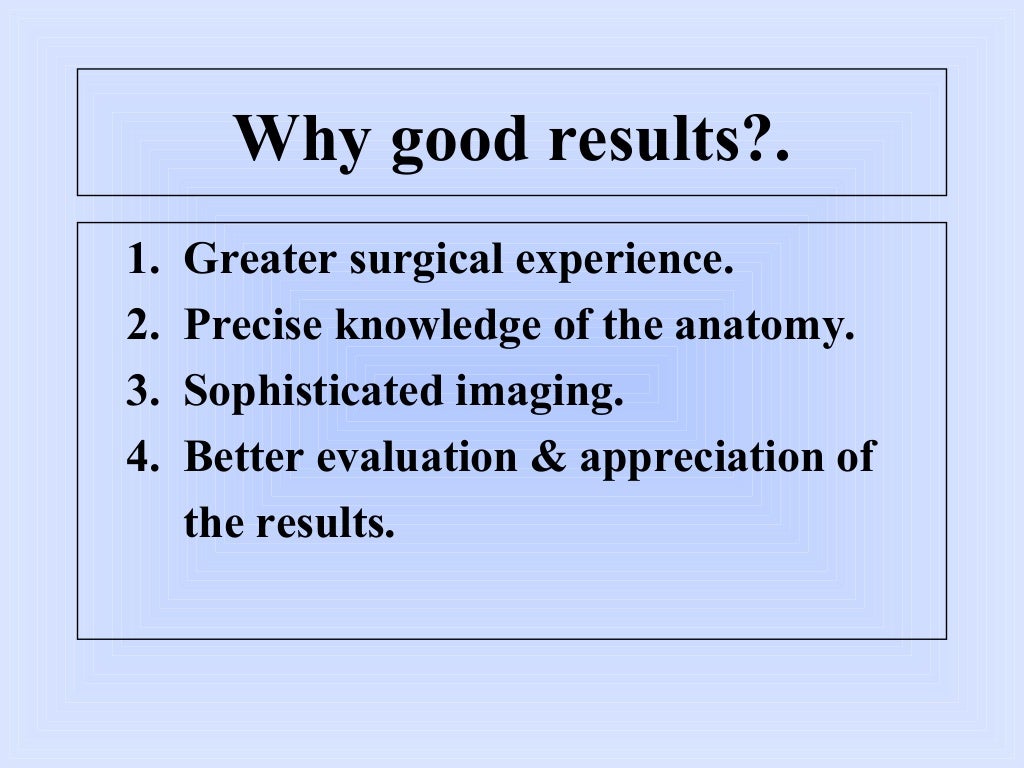 Why good results?.

1. Greater surgical experience.
2. Precise knowledge of the anatomy.
3. Sophisticated imaging.
4. Better evaluation & appreciation of the results.